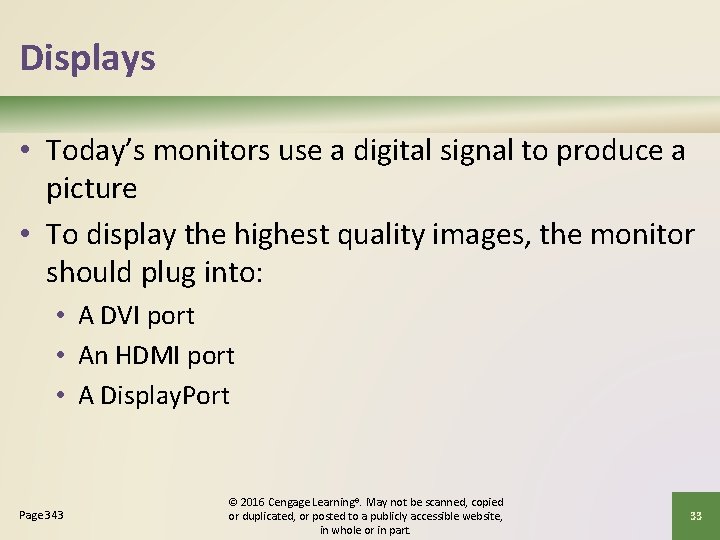 Displays

• Today's monitors use a digital signal to produce a picture
• To display the highest quality images, the monitor should plug into:
  • A DVI port
  • An HDMI port
  • A DisplayPort

Page 343

© 2016 Cengage Learning®. May not be scanned, copied or duplicated, or posted to a publicly accessible website, in whole or in part.

33